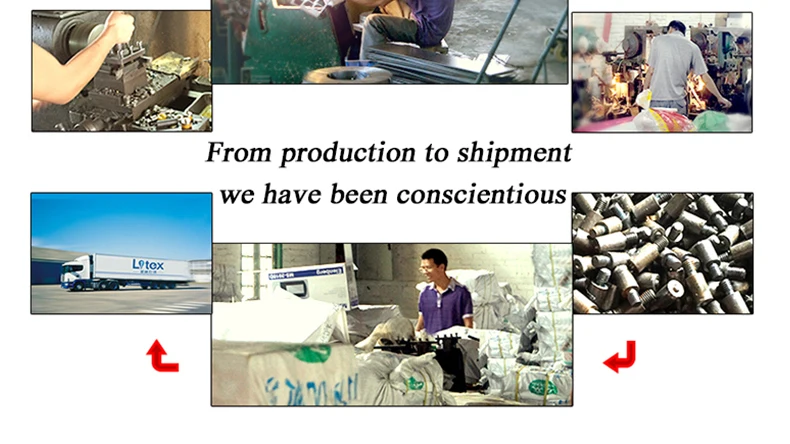 From production to shipment
we have been conscientious

Litex